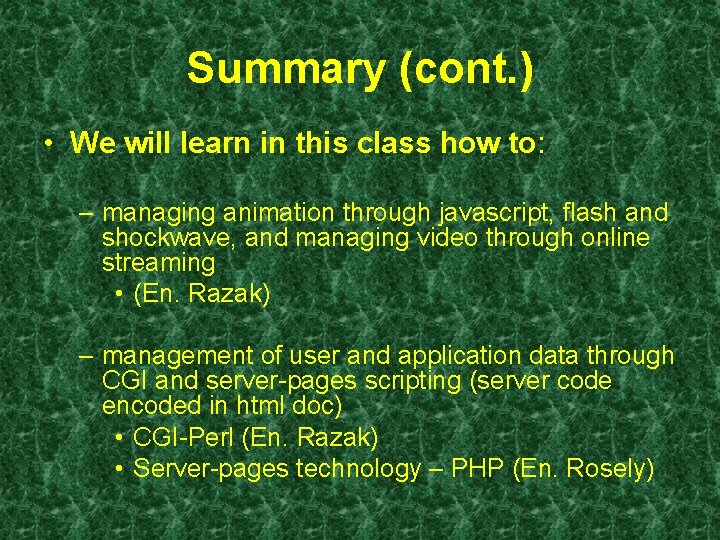 Summary (cont.)

• We will learn in this class how to:

– managing animation through javascript, flash and shockwave, and managing video through online streaming

• (En. Razak)

– management of user and application data through CGI and server-pages scripting (server code encoded in html doc)

• CGI-Perl (En. Razak)

• Server-pages technology – PHP (En. Rosely)